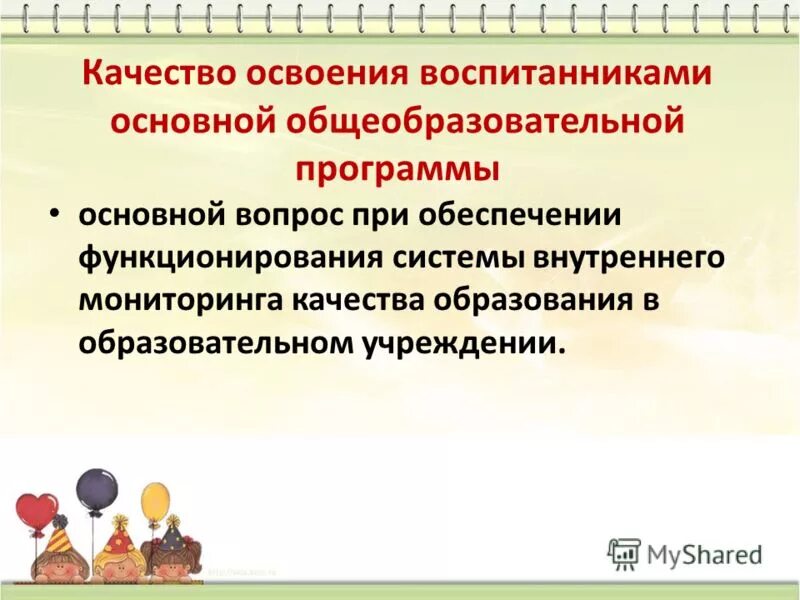 Качество освоения воспитанниками основной общеобразовательной программы

• основной вопрос при обеспечении функционирования системы внутреннего мониторинга качества образования в образовательном учреждении.

MyShared